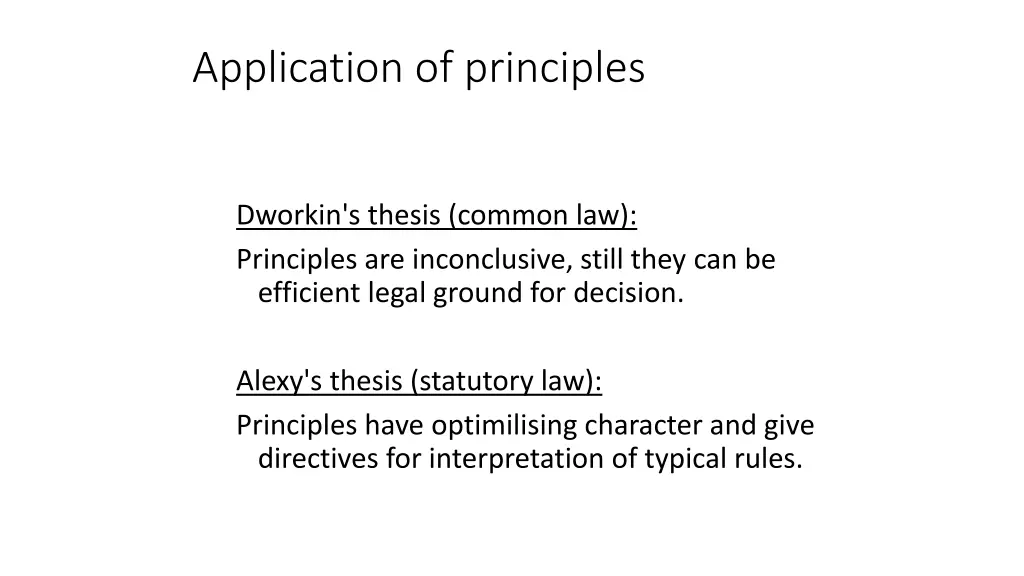 Application of principles

Dworkin's thesis (common law):
Principles are inconclusive, still they can be efficient legal ground for decision.

Alexy's thesis (statutory law):
Principles have optimilising character and give directives for interpretation of typical rules.